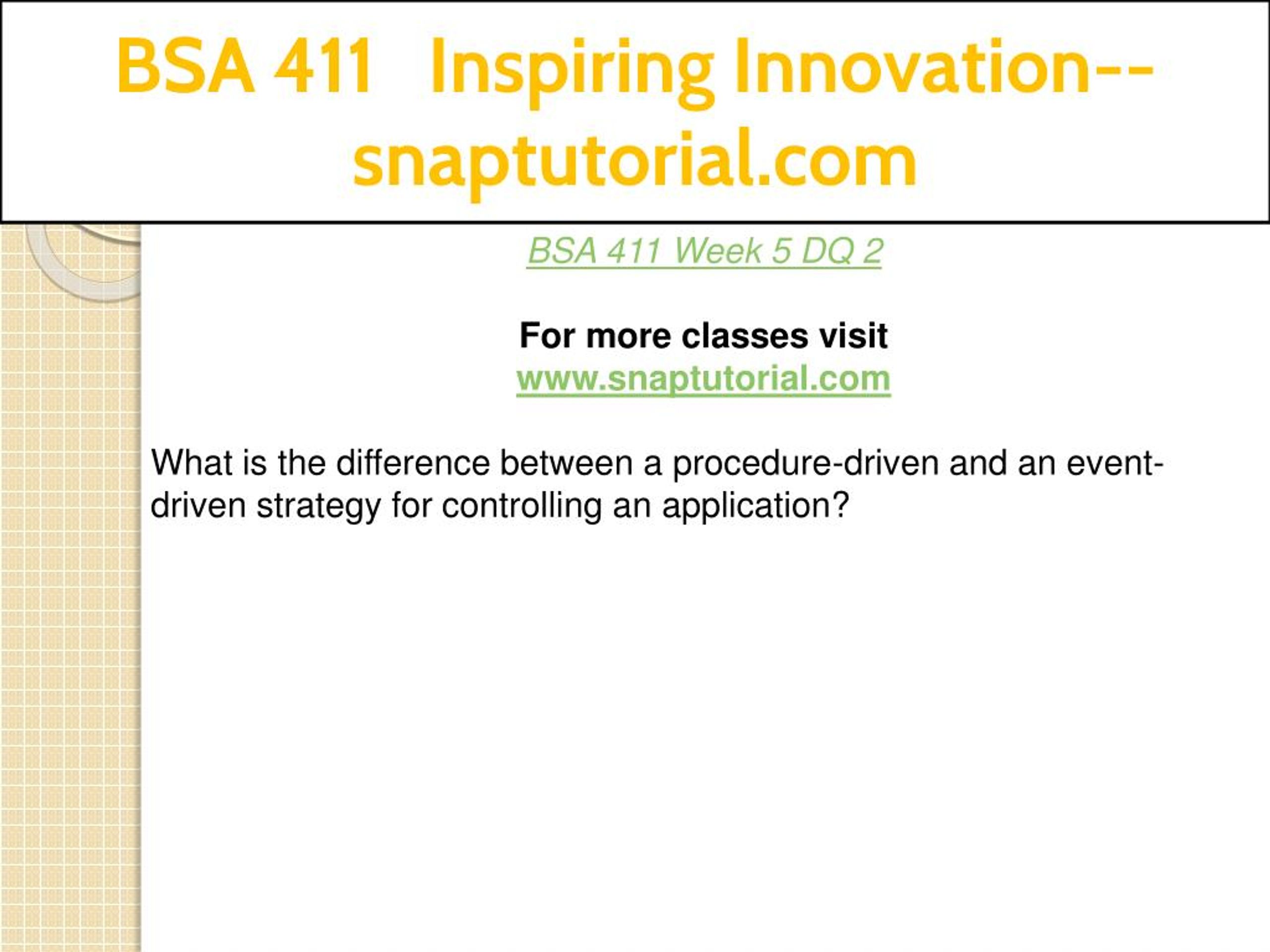 BSA 411 Inspiring Innovation--snaptutorial.com

BSA 411 Week 5 DQ 2

For more classes visit
www.snaptutorial.com

What is the difference between a procedure-driven and an event-driven strategy for controlling an application?